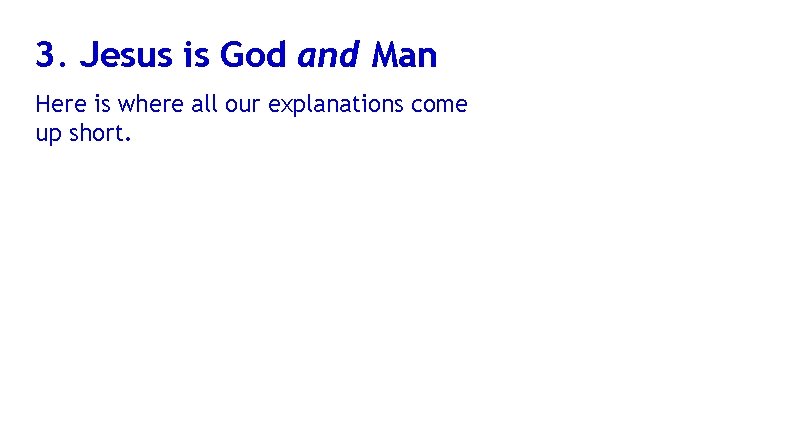 3. Jesus is God and Man

Here is where all our explanations come up short.